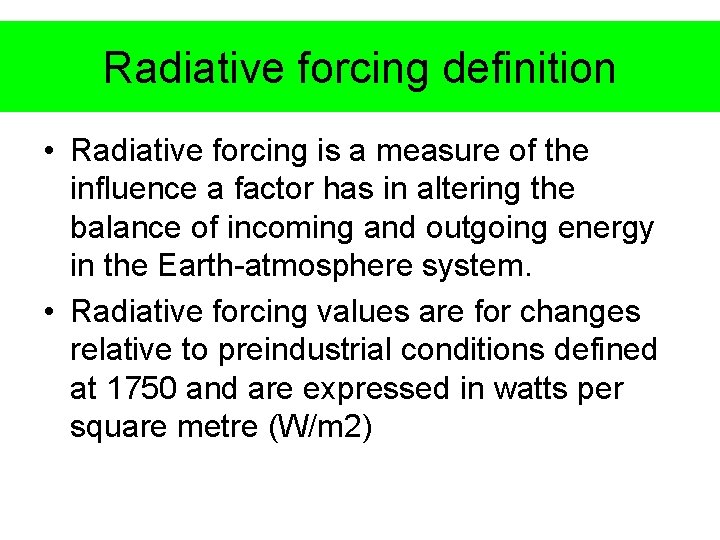 Radiative forcing definition

• Radiative forcing is a measure of the influence a factor has in altering the balance of incoming and outgoing energy in the Earth-atmosphere system.

• Radiative forcing values are for changes relative to preindustrial conditions defined at 1750 and are expressed in watts per square metre (W/m2)